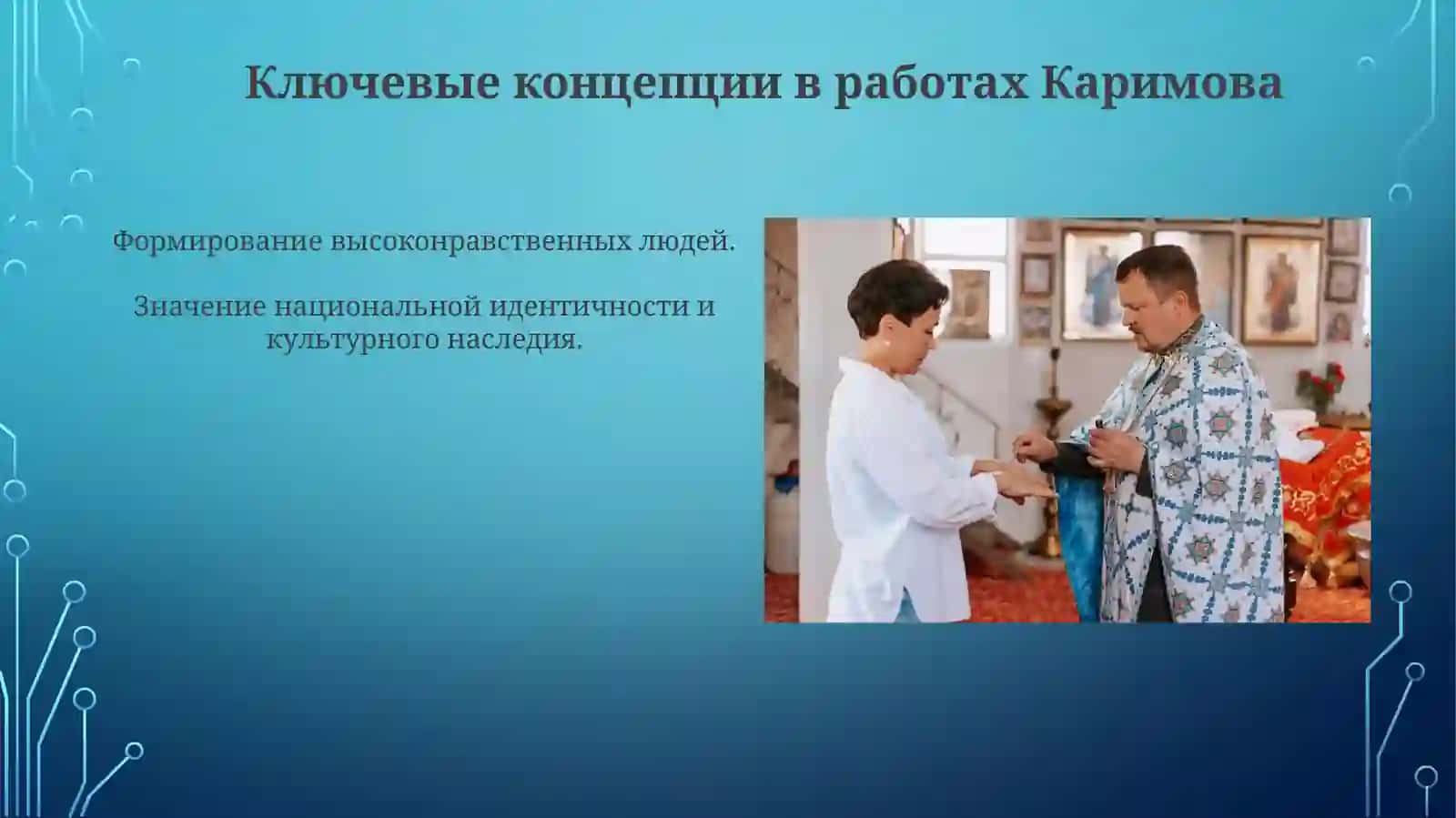 Ключевые концепции в работах Каримова

Формирование высоконравственных людей.

Значение национальной идентичности и культурного наследия.